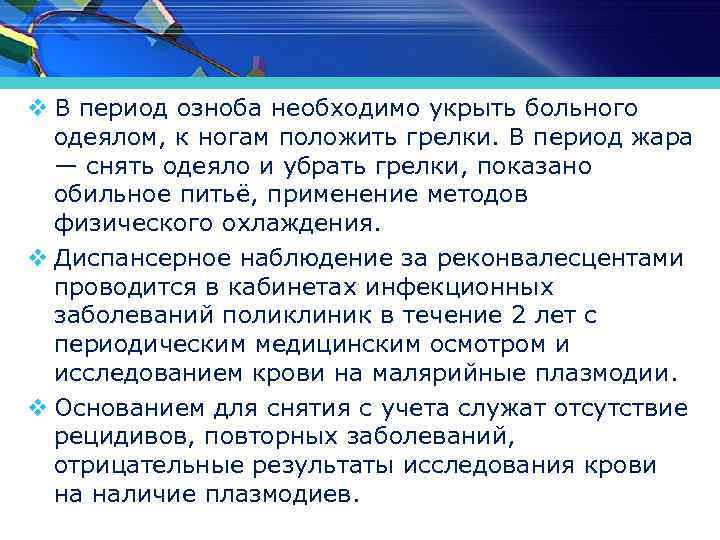 ❖ В период озноба необходимо укрыть больного одеялом, к ногам положить грелки. В период жара — снять одеяло и убрать грелки, показано обильное питьё, применение методов физического охлаждения.

❖ Диспансерное наблюдение за реконвалесцентами проводится в кабинетах инфекционных заболеваний поликлиник в течение 2 лет с периодическим медицинским осмотром и исследованием крови на малярийные плазмодии.

❖ Основанием для снятия с учета служат отсутствие рецидивов, повторных заболеваний, отрицательные результаты исследования крови на наличие плазмодиев.